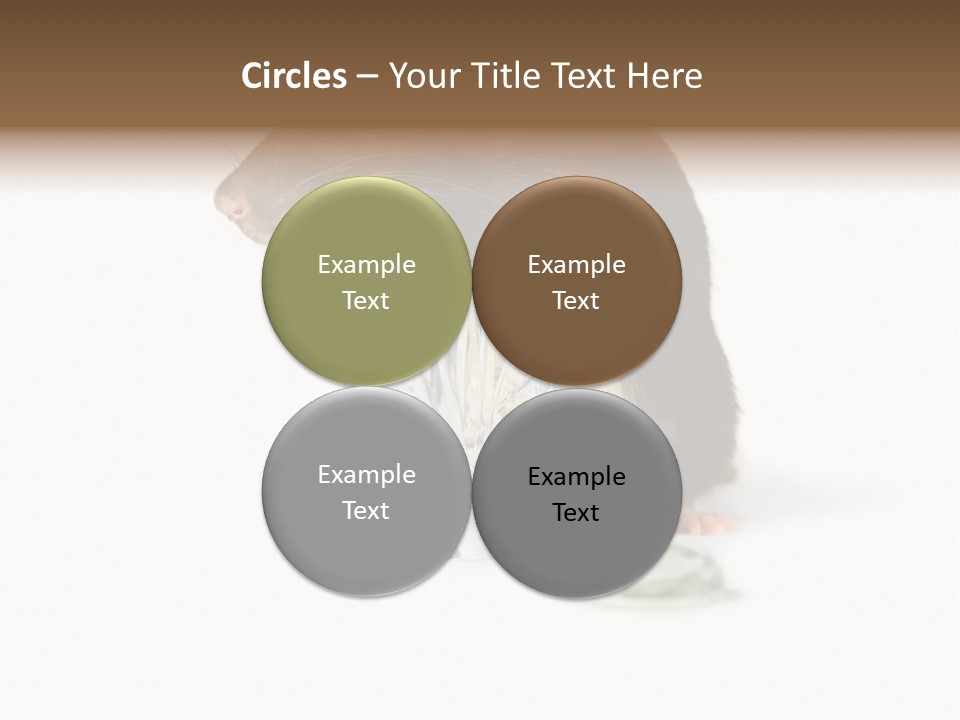 Circles – Your Title Text Here

Example Text

Example Text

Example Text

Example Text